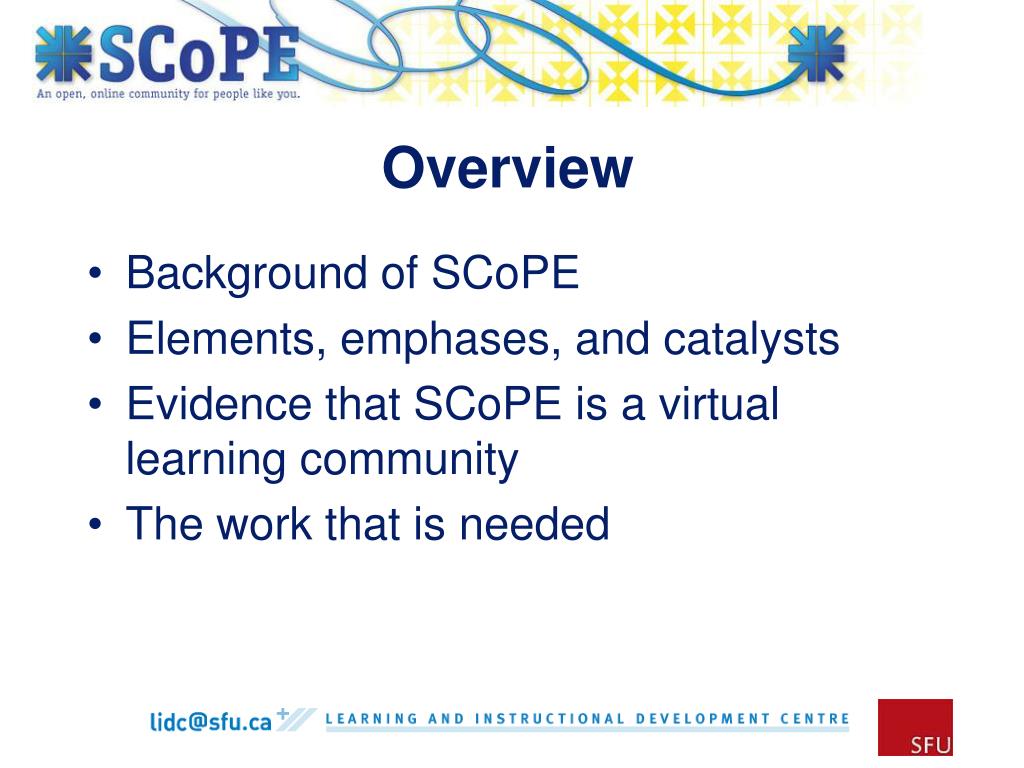 SCoPE
An open, online community for people like you.

Overview

• Background of SCoPE
• Elements, emphases, and catalysts
• Evidence that SCoPE is a virtual learning community
• The work that is needed

lidc@sfu.ca LEARNING AND INSTRUCTIONAL DEVELOPMENT CENTRE

SFU